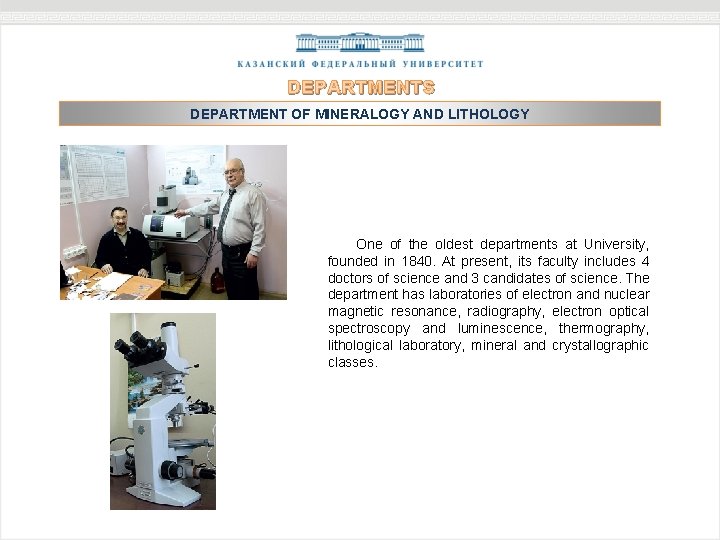 КАЗАНСКИЙ ФЕДЕРАЛЬНЫЙ УНИВЕРСИТЕТ

DEPARTMENTS

DEPARTMENT OF MINERALOGY AND LITHOLOGY

One of the oldest departments at University, founded in 1840. At present, its faculty includes 4 doctors of science and 3 candidates of science. The department has laboratories of electron and nuclear magnetic resonance, radiography, electron optical spectroscopy and luminescence, thermography, lithological laboratory, mineral and crystallographic classes.